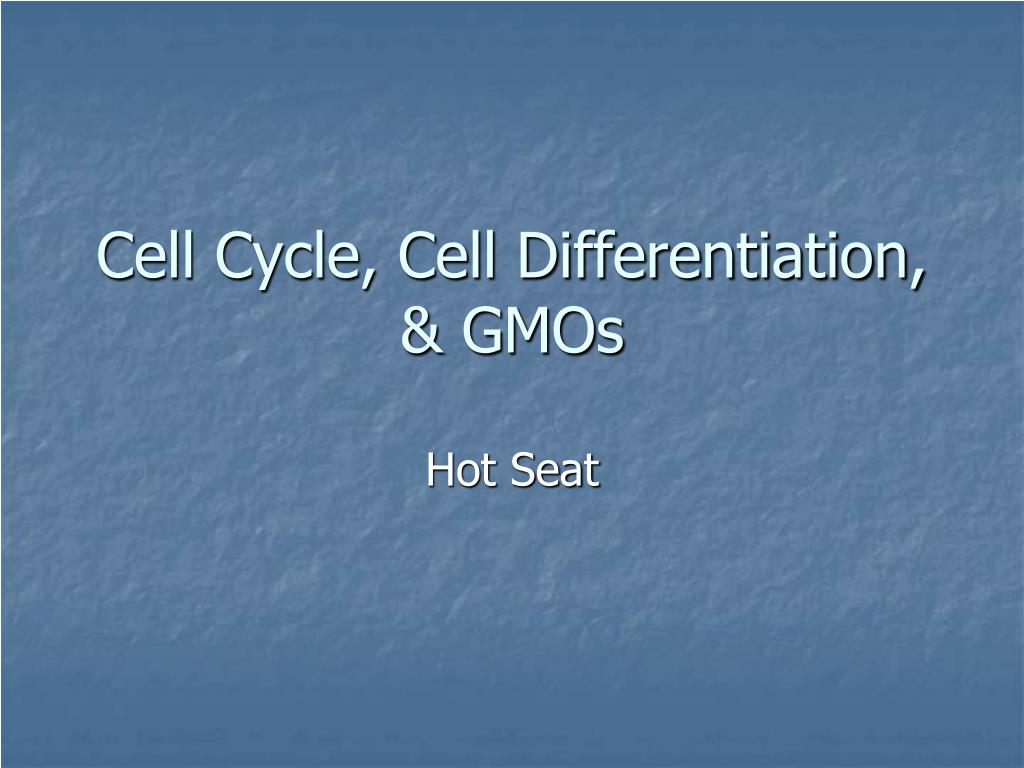 Cell Cycle, Cell Differentiation, & GMOs

Hot Seat